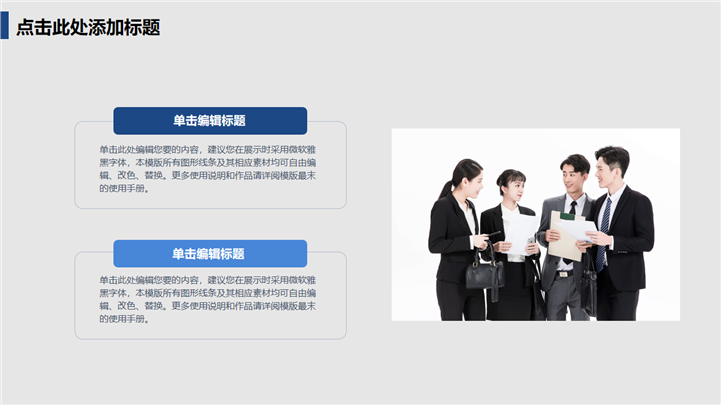 点击此处添加标题

单击编辑标题

单击此处编辑您要的内容，建议您在展示时采用微软雅黑字体，本模版所有图形线条及其相应素材均可自由编辑、改色、替换。更多使用说明和作品请详阅模版最末的使用手册。

单击编辑标题

单击此处编辑您要的内容，建议您在展示时采用微软雅黑字体，本模版所有图形线条及其相应素材均可自由编辑、改色、替换。更多使用说明和作品请详阅模版最末的使用手册。